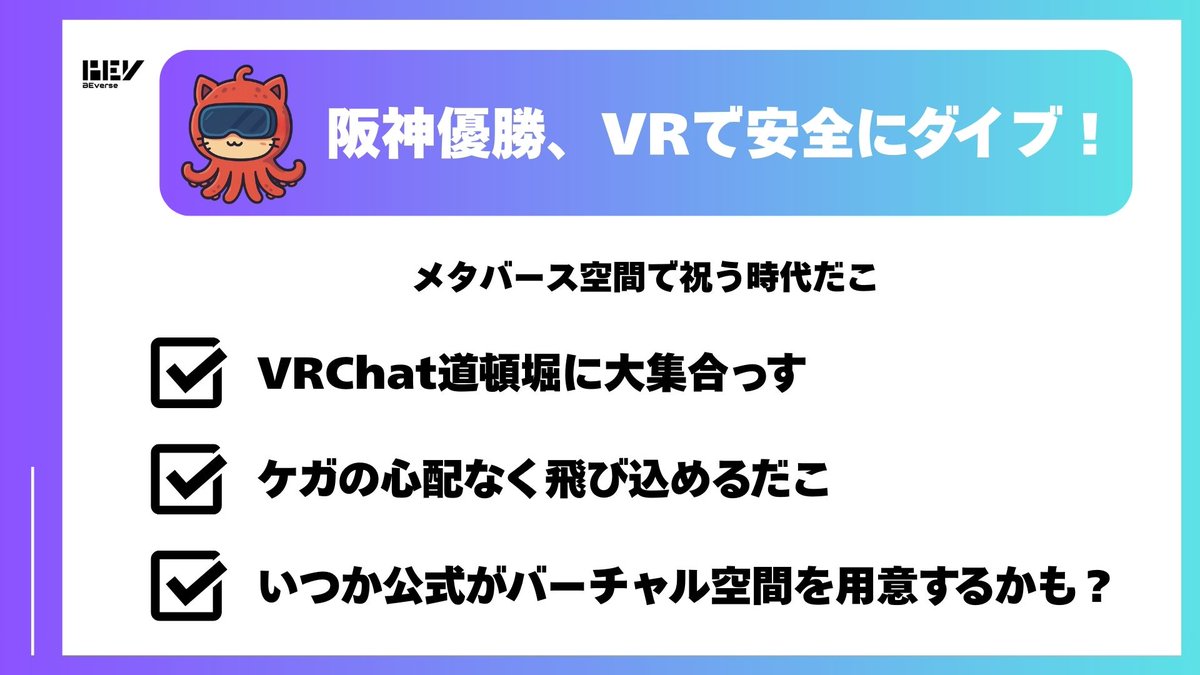 BEV
BEverse

阪神優勝、VRで安全にダイブ！

メタバース空間で祝う時代だこ

VRChat道頓堀に大集合っす

ケガの心配なく飛び込めるだこ

いつか公式がバーチャル空間を用意するかも？